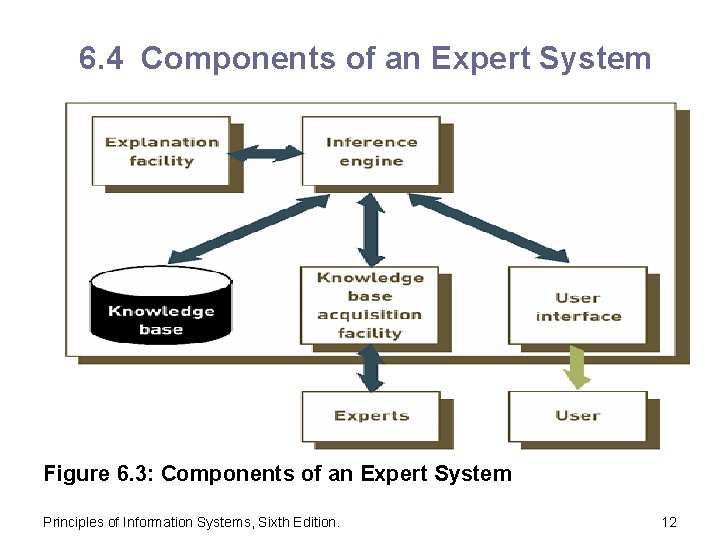 6.4 Components of an Expert System

Explanation facility

Inference engine

Knowledge base

Knowledge base acquisition facility

User interface

Experts

User

Figure 6.3: Components of an Expert System

Principles of Information Systems, Sixth Edition.

12